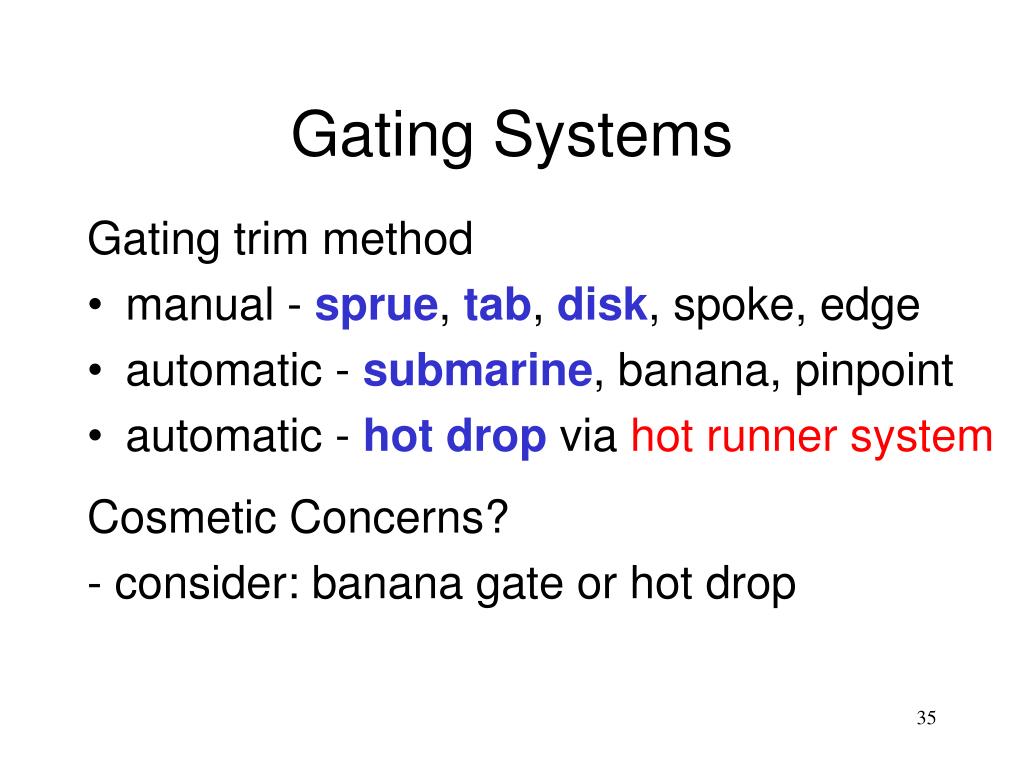 Gating Systems

Gating trim method
• manual - sprue, tab, disk, spoke, edge
• automatic - submarine, banana, pinpoint
• automatic - hot drop via hot runner system

Cosmetic Concerns?
- consider: banana gate or hot drop

35